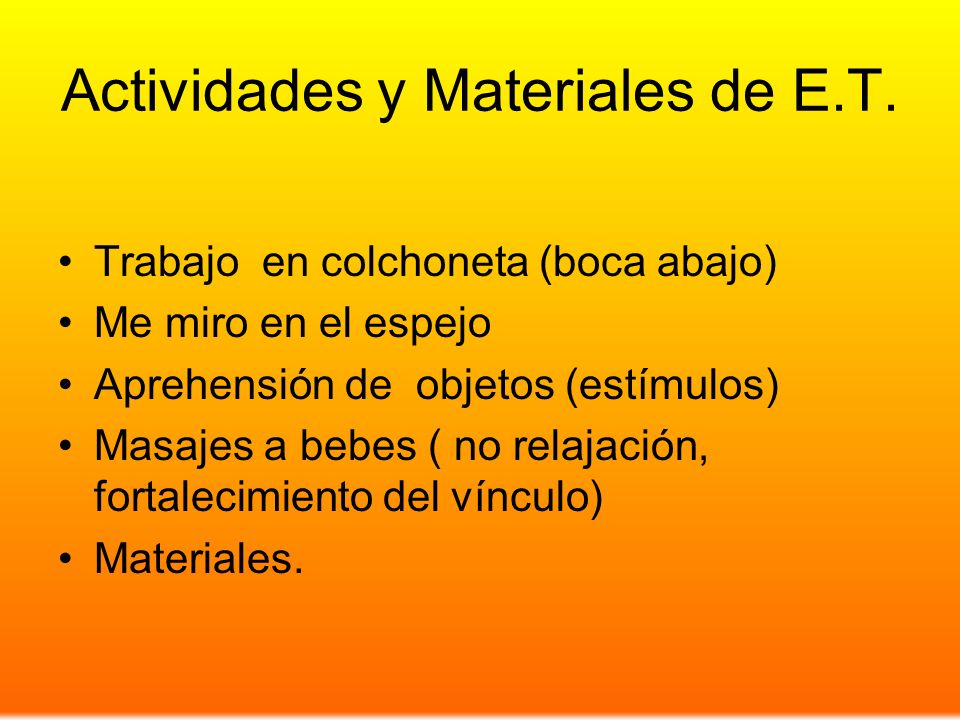 Actividades y Materiales de E.T.

• Trabajo en colchoneta (boca abajo)
• Me miro en el espejo
• Aprehensión de objetos (estímulos)
• Masajes a bebes ( no relajación, fortalecimiento del vínculo)
• Materiales.